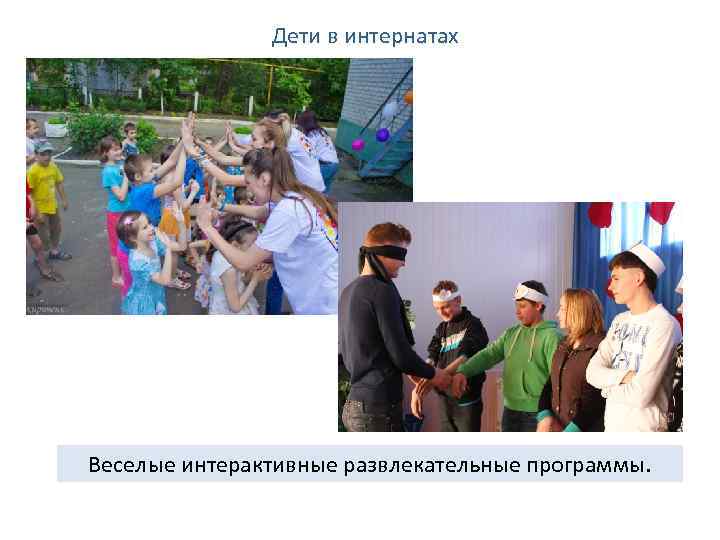 Дети в интернатах

Веселые интерактивные развлекательные программы.